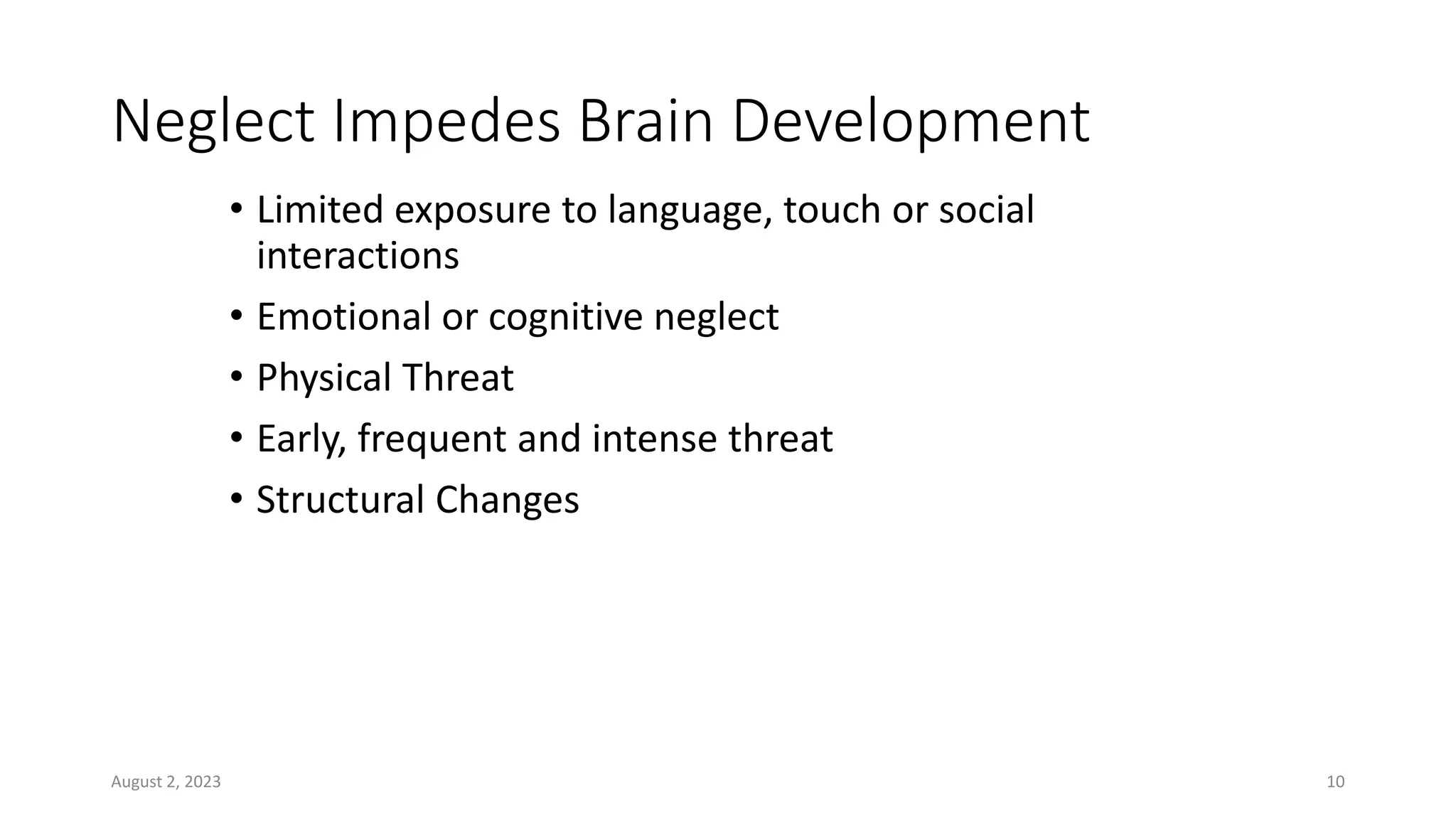 Neglect Impedes Brain Development

• Limited exposure to language, touch or social interactions
• Emotional or cognitive neglect
• Physical Threat
• Early, frequent and intense threat
• Structural Changes

August 2, 2023

10